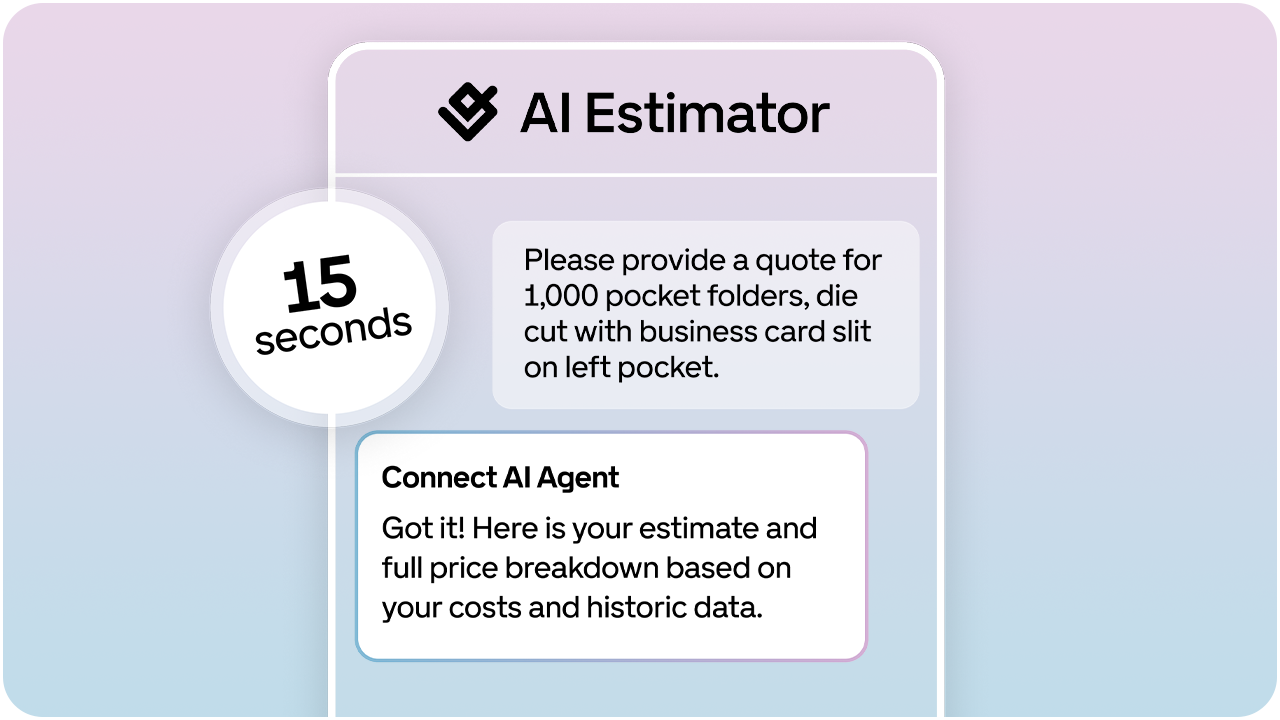 AI Estimator

15 seconds

Please provide a quote for 1,000 pocket folders, die cut with business card slit on left pocket.

Connect AI Agent

Got it! Here is your estimate and full price breakdown based on your costs and historic data.